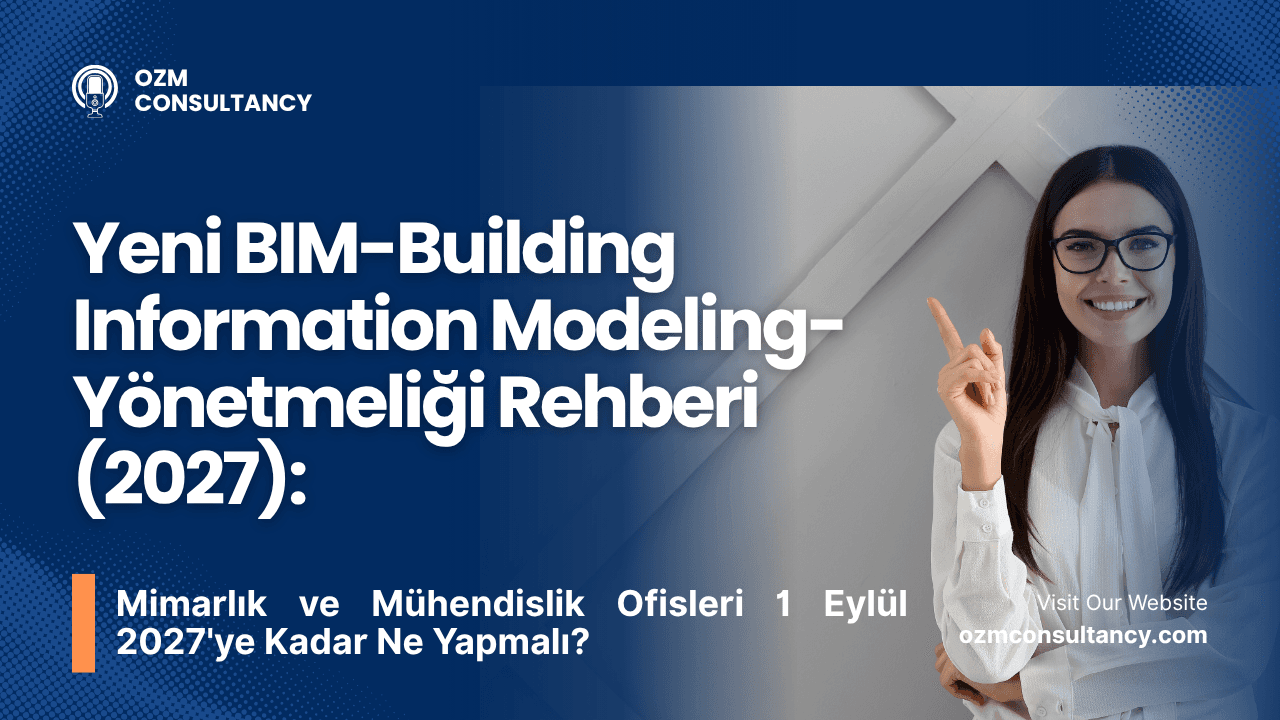 OZM CONSULTANCY

Yeni BIM-Building Information Modeling-Yönetmeliği Rehberi (2027):

Mimarlık ve Mühendislik Ofisleri 1 Eylül 2027'ye Kadar Ne Yapmalı?

Visit Our Website
ozmconsultancy.com